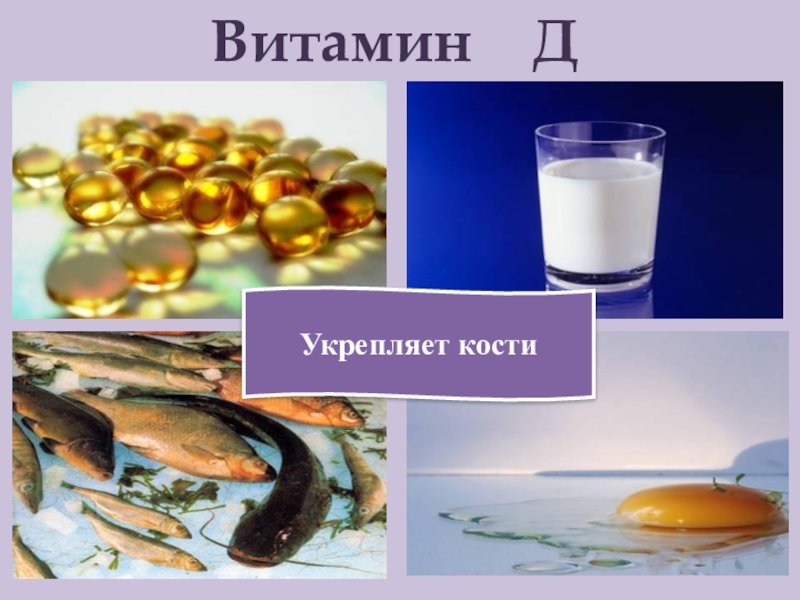 Витамин Д

Укрепляет кости